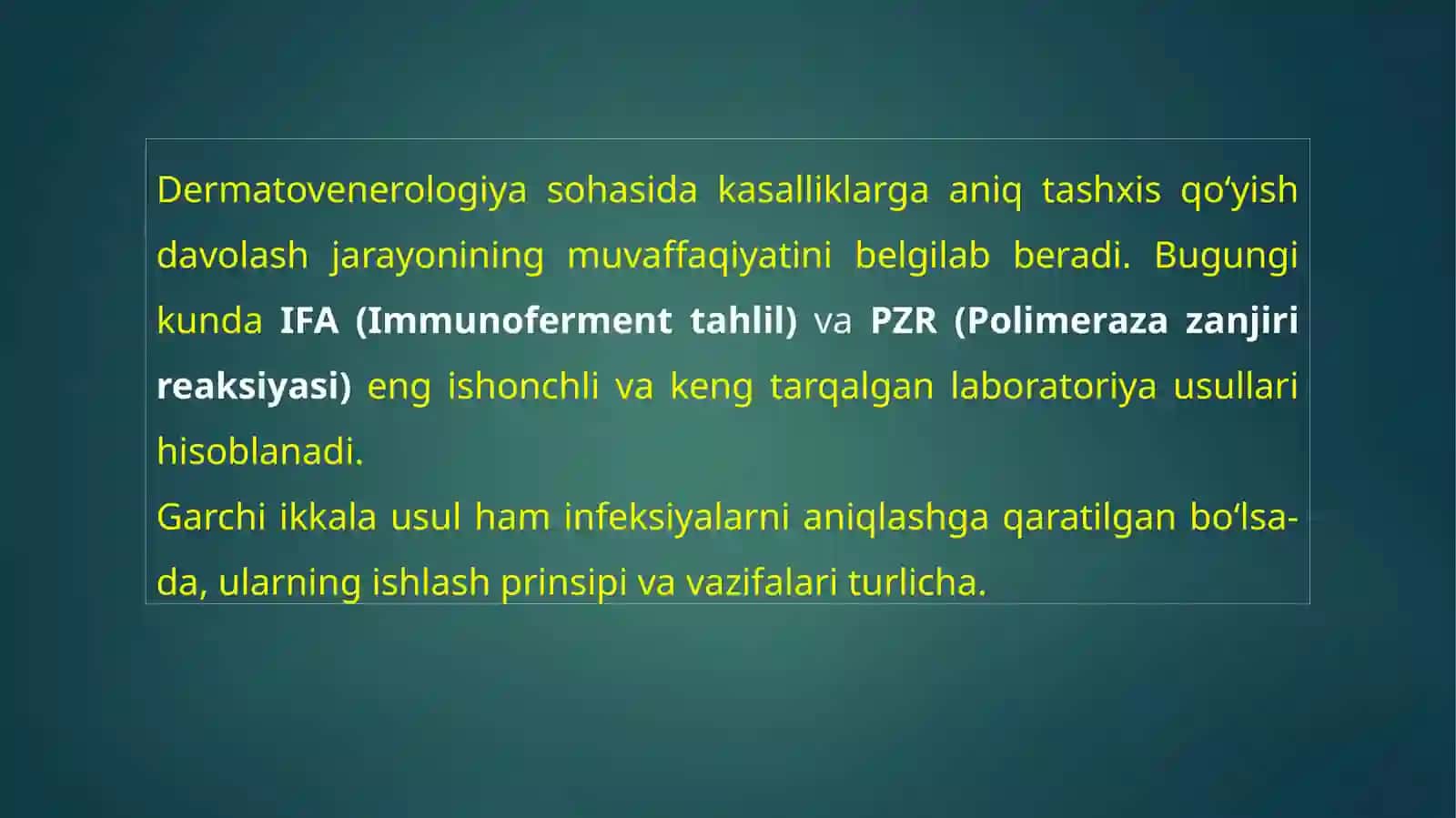 Dermatovenerologiya sohasida kasalliklarga aniq tashxis qo‘yish davolash jarayonining muvaffaqiyatini belgilab beradi. Bugungi kunda IFA (Immunoferment tahlil) va PZR (Polimeraza zanjiri reaksiyasi) eng ishonchli va keng tarqalgan laboratoriya usullari hisoblanadi.
Garchi ikkala usul ham infeksiyalarni aniqlashga qaratilgan bo‘lsa-da, ularning ishlash prinsipi va vazifalari turlicha.